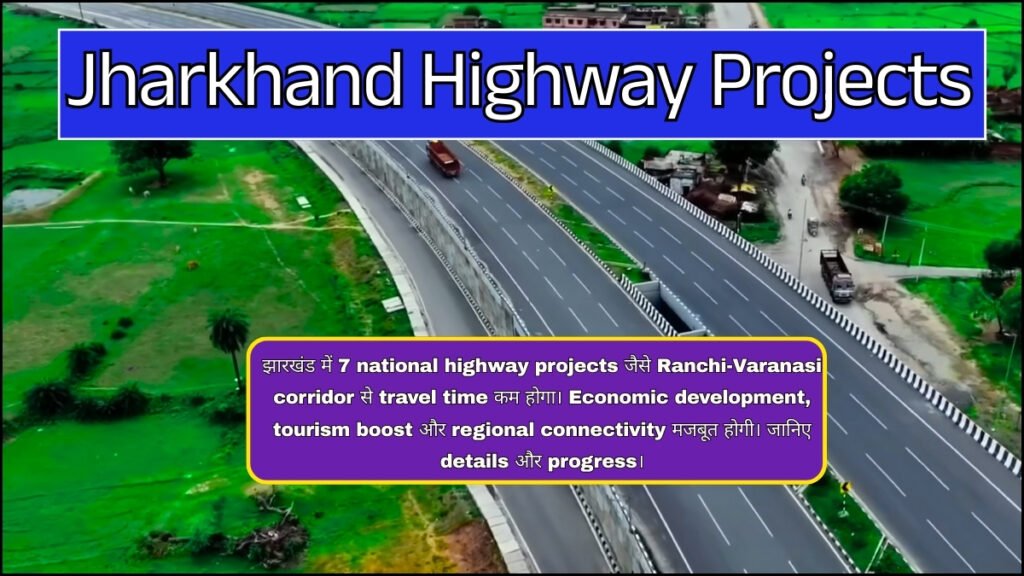 Jharkhand Highway Projects

झारखंड में 7 national highway projects जैसे Ranchi-Varanasi corridor से travel time कम होगा। Economic development, tourism boost और regional connectivity मजबूत होगी। जानिए details और progress।